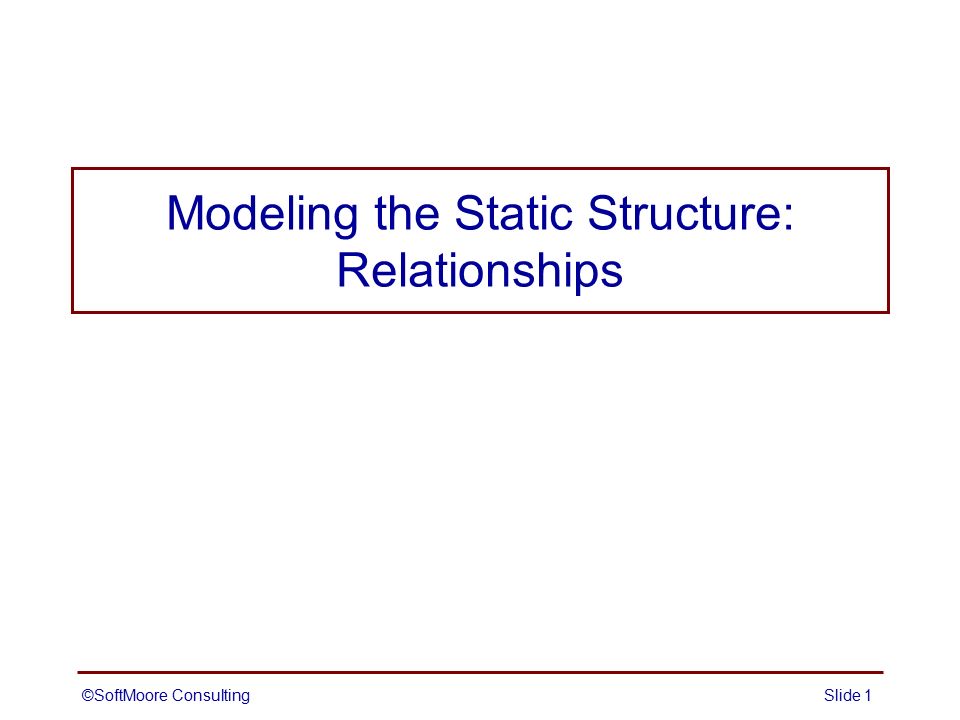 Modeling the Static Structure: Relationships

©SoftMoore Consulting

Slide 1